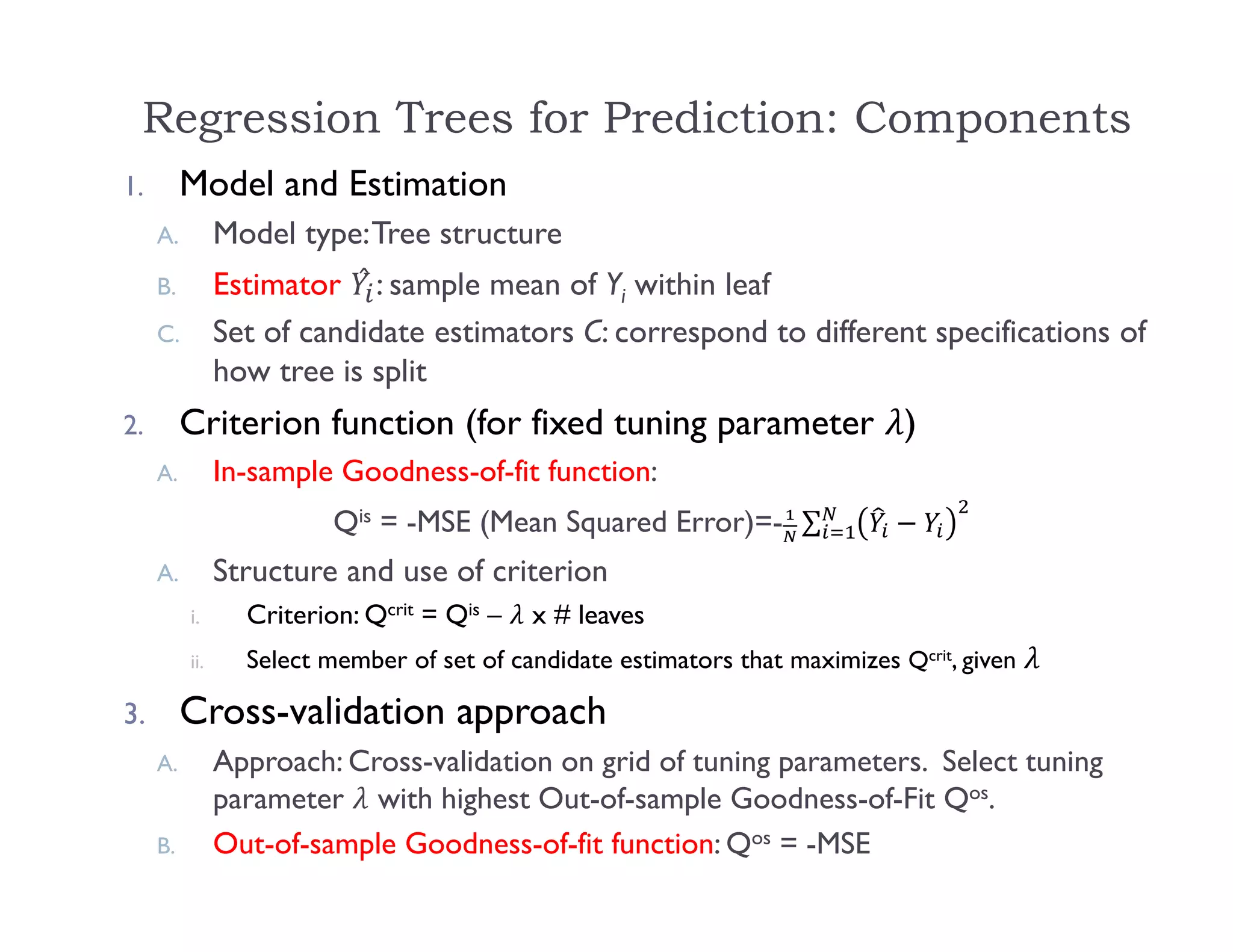 Regression Trees for Prediction: Components

1. Model and Estimation

A. Model type: Tree structure

B. Estimator $\hat{Y}_i$: sample mean of $Y_i$ within leaf

C. Set of candidate estimators $C$: correspond to different specifications of how tree is split

2. Criterion function (for fixed tuning parameter $\lambda$)

A. In-sample Goodness-of-fit function:

$Q^{is}$ = -MSE (Mean Squared Error)=$-\frac{1}{N}\sum_{i=1}^{N}(\hat{Y}_i - Y_i)^2$

A. Structure and use of criterion

i. Criterion: $Q^{crit} = Q^{is} - \lambda$ x # leaves

ii. Select member of set of candidate estimators that maximizes $Q^{crit}$, given $\lambda$

3. Cross-validation approach

A. Approach: Cross-validation on grid of tuning parameters. Select tuning parameter $\lambda$ with highest Out-of-sample Goodness-of-Fit $Q^{os}$.

B. Out-of-sample Goodness-of-fit function: $Q^{os}$ = -MSE